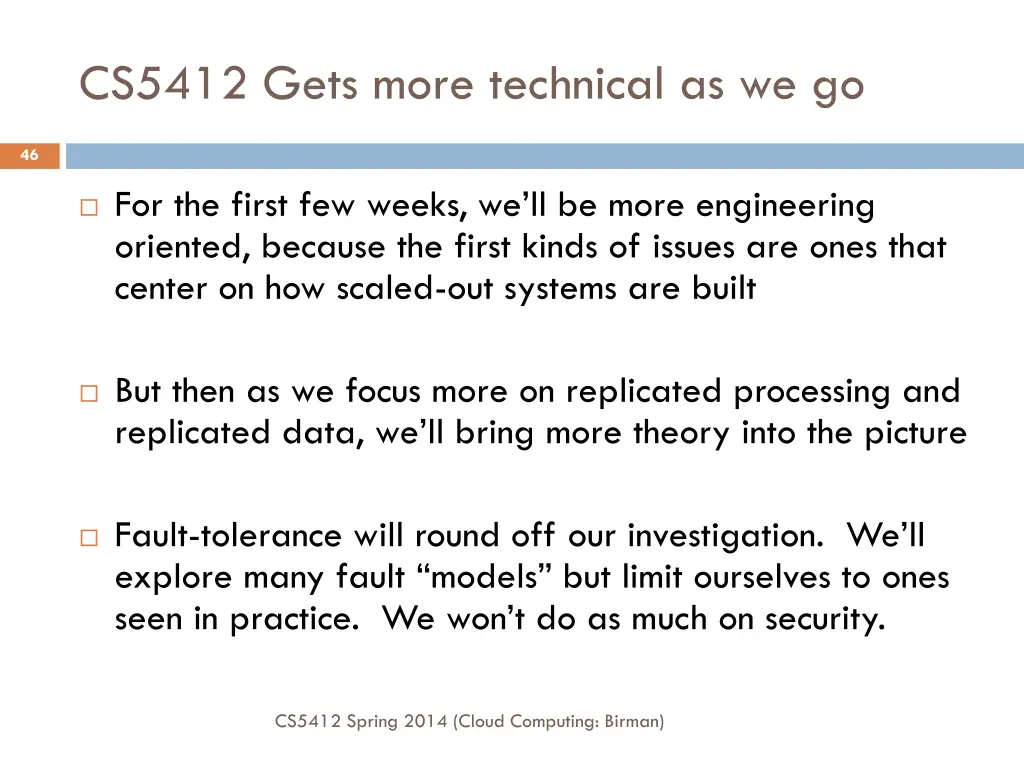 CS5412 Gets more technical as we go

46

For the first few weeks, we'll be more engineering oriented, because the first kinds of issues are ones that center on how scaled-out systems are built

But then as we focus more on replicated processing and replicated data, we'll bring more theory into the picture

Fault-tolerance will round off our investigation. We'll explore many fault "models" but limit ourselves to ones seen in practice. We won't do as much on security.

CS5412 Spring 2014 (Cloud Computing: Birman)